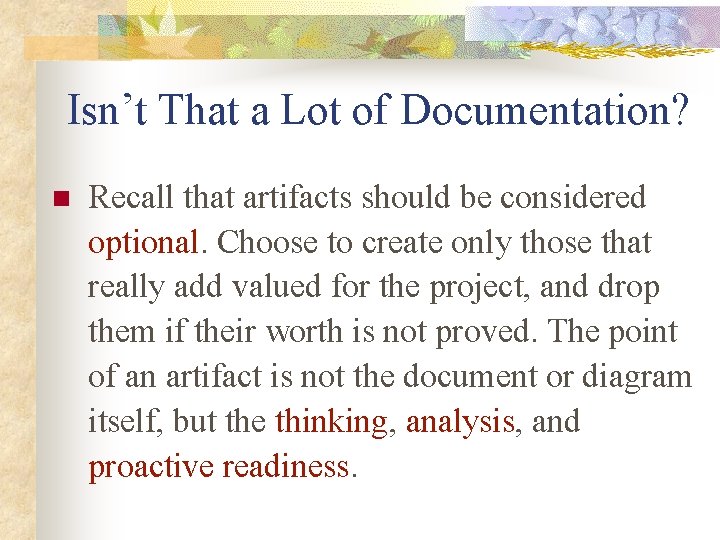 Isn’t That a Lot of Documentation?

Recall that artifacts should be considered optional. Choose to create only those that really add valued for the project, and drop them if their worth is not proved. The point of an artifact is not the document or diagram itself, but the thinking, analysis, and proactive readiness.